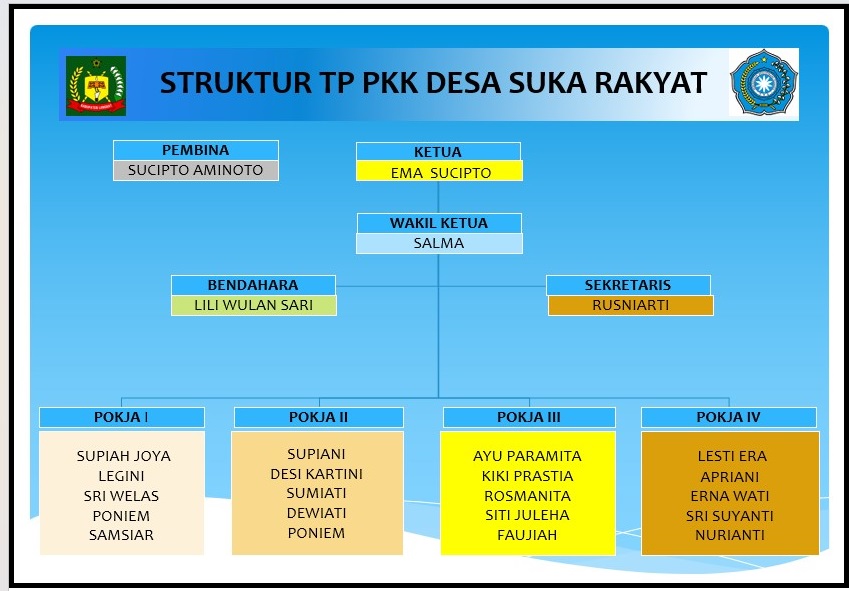 STRUKTUR TP PKK DESA SUKA RAKYAT

PEMBINA
SUCIPTO AMINOTO

KETUA
EMA SUCIPTO

WAKIL KETUA
SALMA

BENDAHARA
LILI WULAN SARI

SEKRETARIS
RUSNIARTI

POKJA I
SUPIAH JOYA
LEGINI
SRI WELAS
PONIEM
SAMSIAR

POKJA II
SUPIANI
DESI KARTINI
SUMIATI
DEWIATI
PONIEM

POKJA III
AYU PARAMITA
KIKI PRASTIA
ROSMANITA
SITI JULEHA
FAUJIAH

POKJA IV
LESTI ERA
APRIANI
ERNA WATI
SRI SUYANTI
NURIANTI